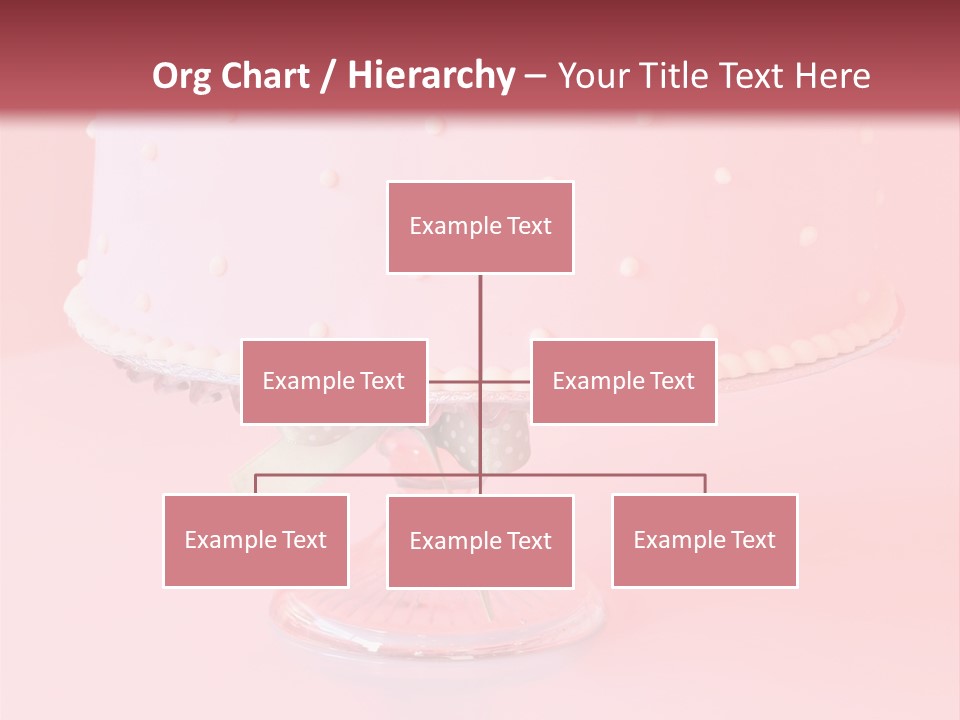 Org Chart / Hierarchy – Your Title Text Here

Example Text

Example Text

Example Text

Example Text

Example Text

Example Text